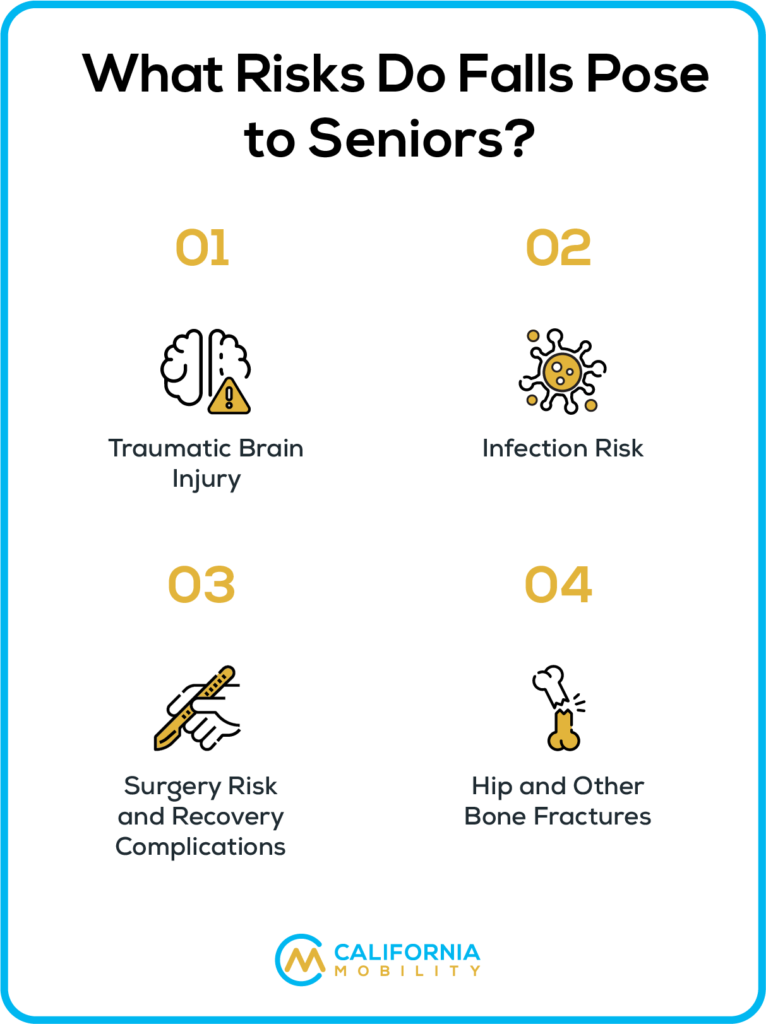 What Risks Do Falls Pose to Seniors?

01

Traumatic Brain Injury

02

Infection Risk

03

Surgery Risk and Recovery Complications

04

Hip and Other Bone Fractures

CALIFORNIA
MOBILITY